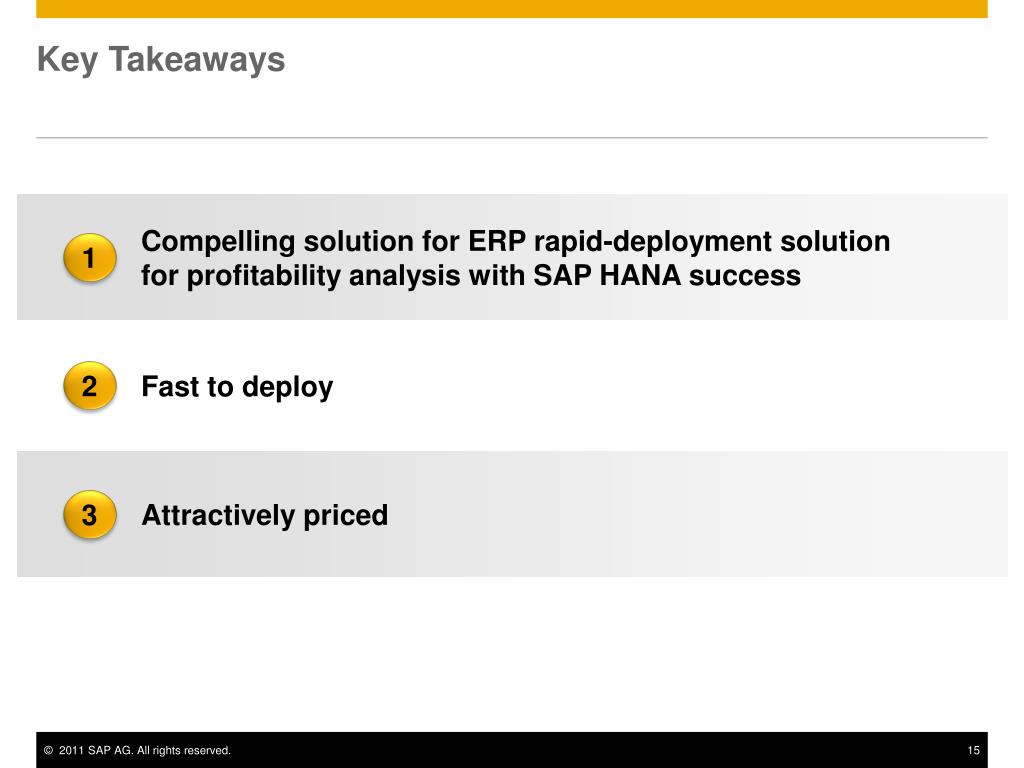 Key Takeaways

1

Compelling solution for ERP rapid-deployment solution for profitability analysis with SAP HANA success

2

Fast to deploy

3

Attractively priced

© 2011 SAP AG. All rights reserved.

15